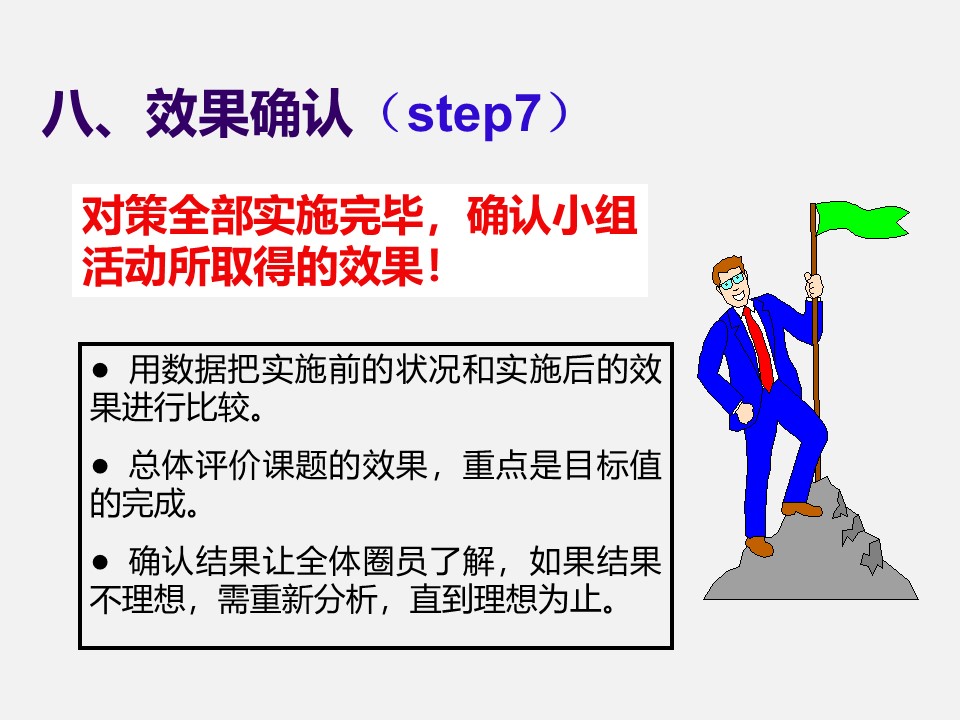 八、效果确认（step7）

对策全部实施完毕，确认小组活动所取得的效果！

● 用数据把实施前的状况和实施后的效果进行比较。

● 总体评价课题的效果，重点是目标值的完成。

● 确认结果让全体圈员了解，如果结果不理想，需重新分析，直到理想为止。